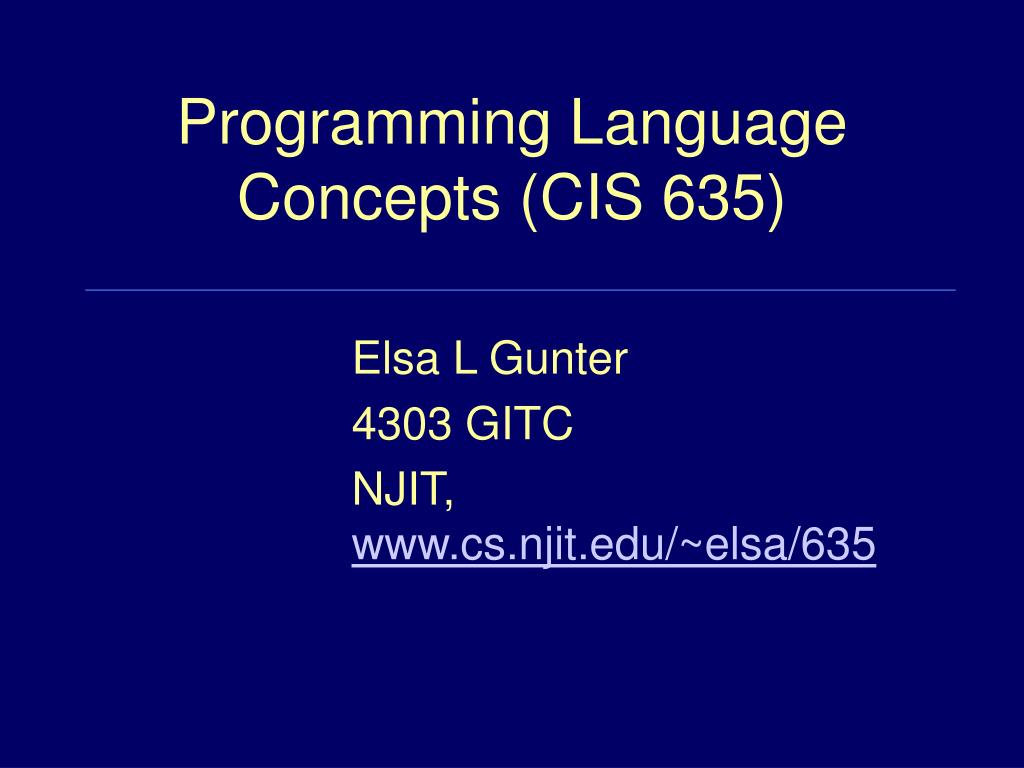 Programming Language Concepts (CIS 635)

Elsa L Gunter

4303 GITC

NJIT, www.cs.njit.edu/~elsa/635